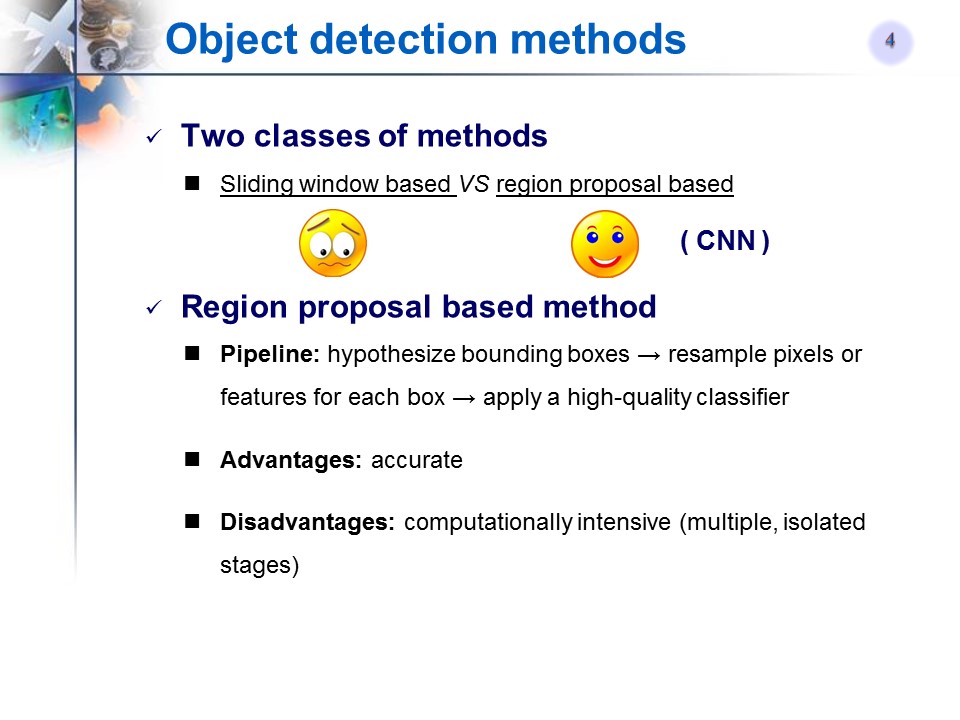 Object detection methods

4

✓ Two classes of methods

■ Sliding window based VS region proposal based

( CNN )

✓ Region proposal based method

■ Pipeline: hypothesize bounding boxes → resample pixels or features for each box → apply a high-quality classifier

■ Advantages: accurate

■ Disadvantages: computationally intensive (multiple, isolated stages)